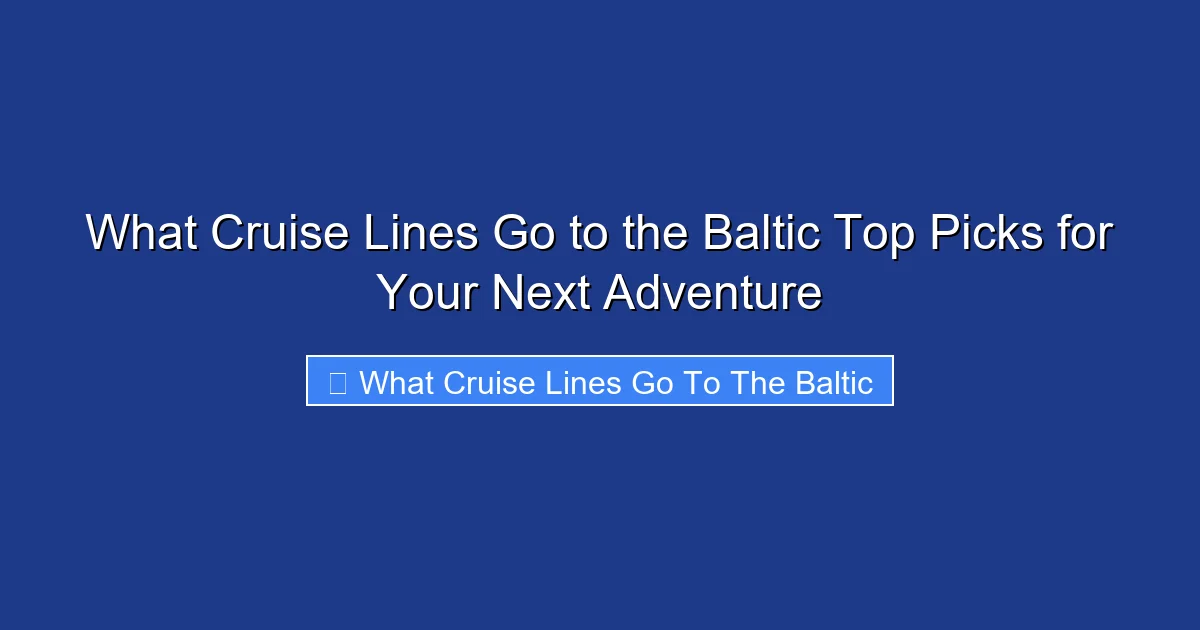 What Cruise Lines Go to the Baltic Top Picks for Your Next Adventure

What Cruise Lines Go To The Baltic